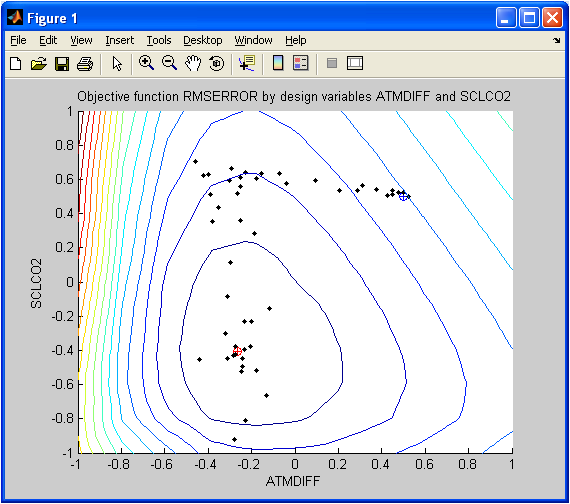 Figure 1

File Edit View Insert Tools Desktop Window Help

Objective function RMSERROR by design variables ATMDIFF and SCLCO2

1
0.8
0.6
0.4
0.2
0
-0.2
-0.4
-0.6
-0.8
-1

SCLCO2

-1 -0.8 -0.6 -0.4 -0.2 0 0.2 0.4 0.6 0.8 1

ATMDIFF